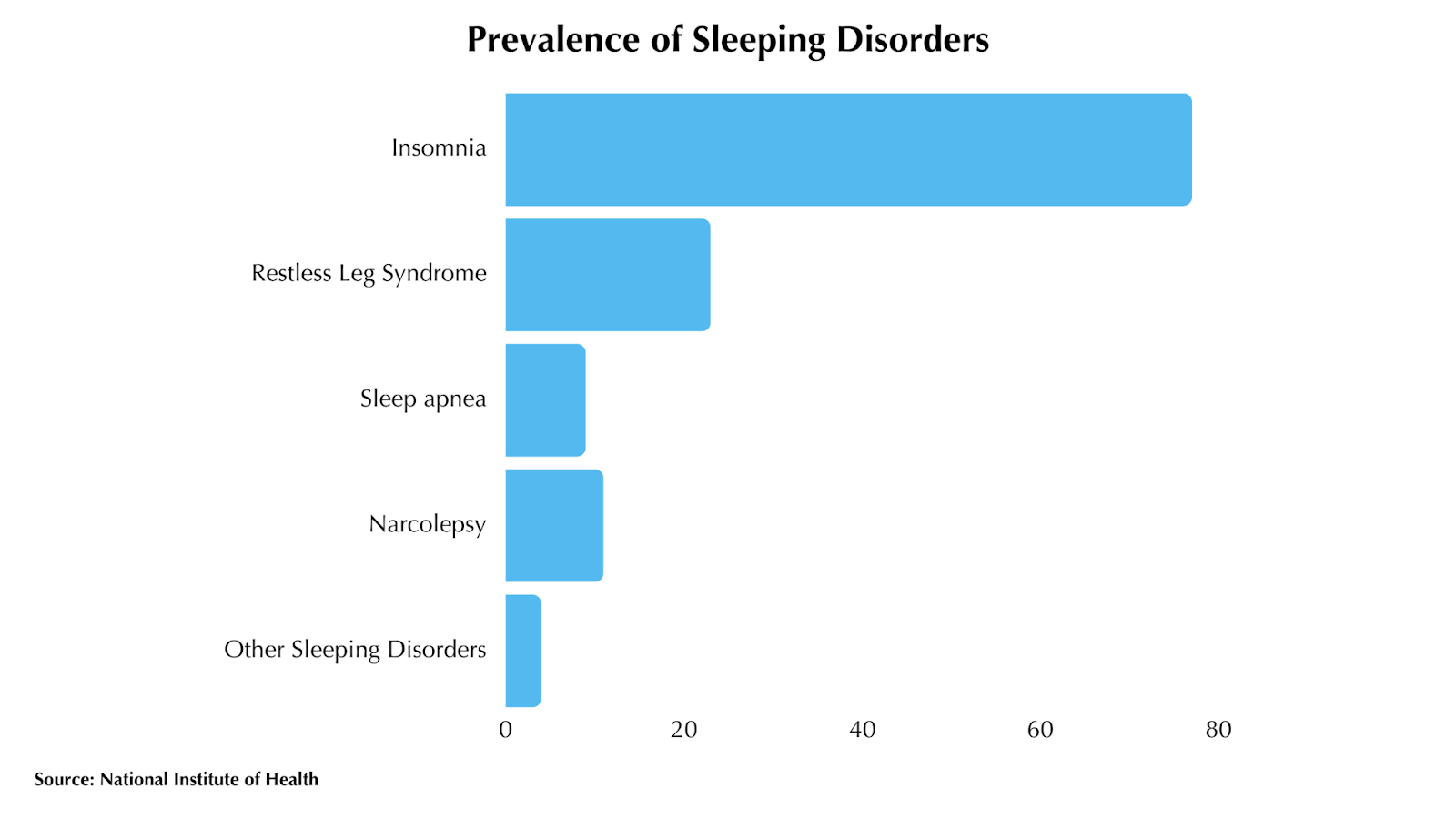 Prevalence of Sleeping Disorders

Insomnia

Restless Leg Syndrome

Sleep apnea

Narcolepsy

Other Sleeping Disorders

0
20
40
60
80

Source: National Institute of Health